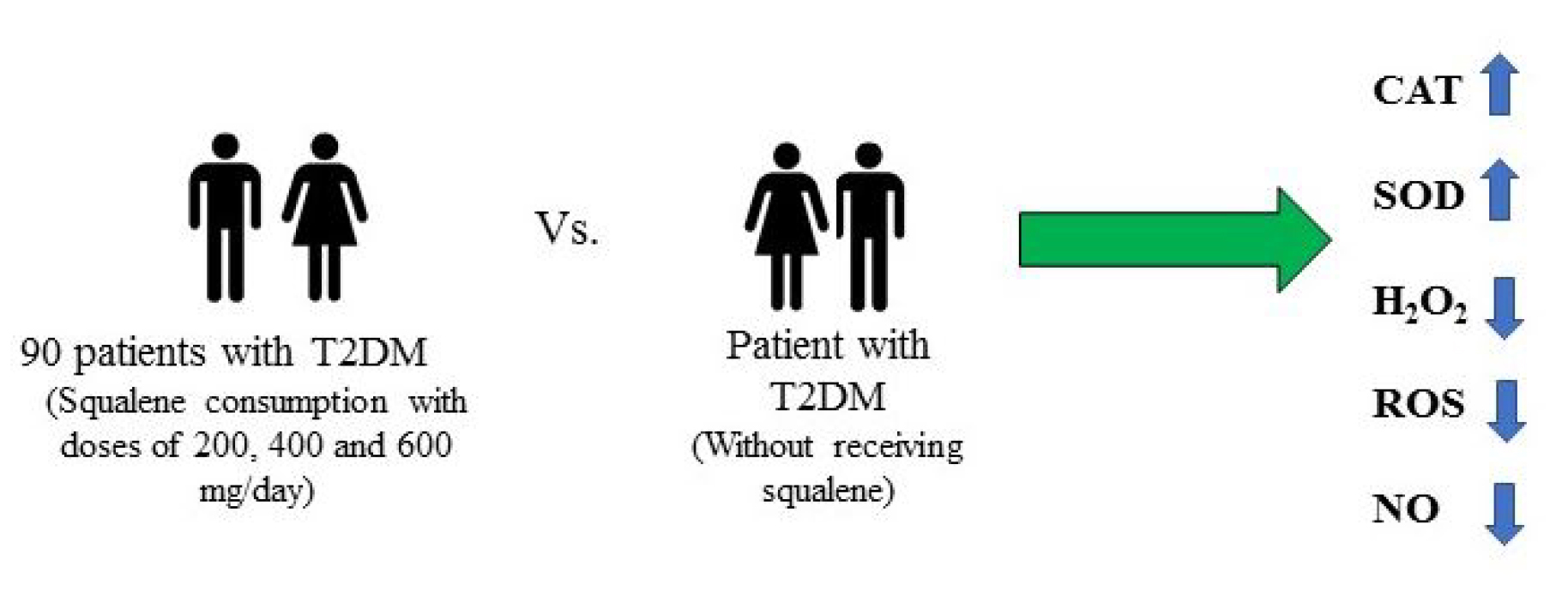 90 patients with T2DM
(Squalene consumption with doses of 200, 400 and 600 mg/day)

Vs.

Patient with T2DM
(Without receiving squalene)

CAT

SOD

$H_2O_2$

ROS

NO